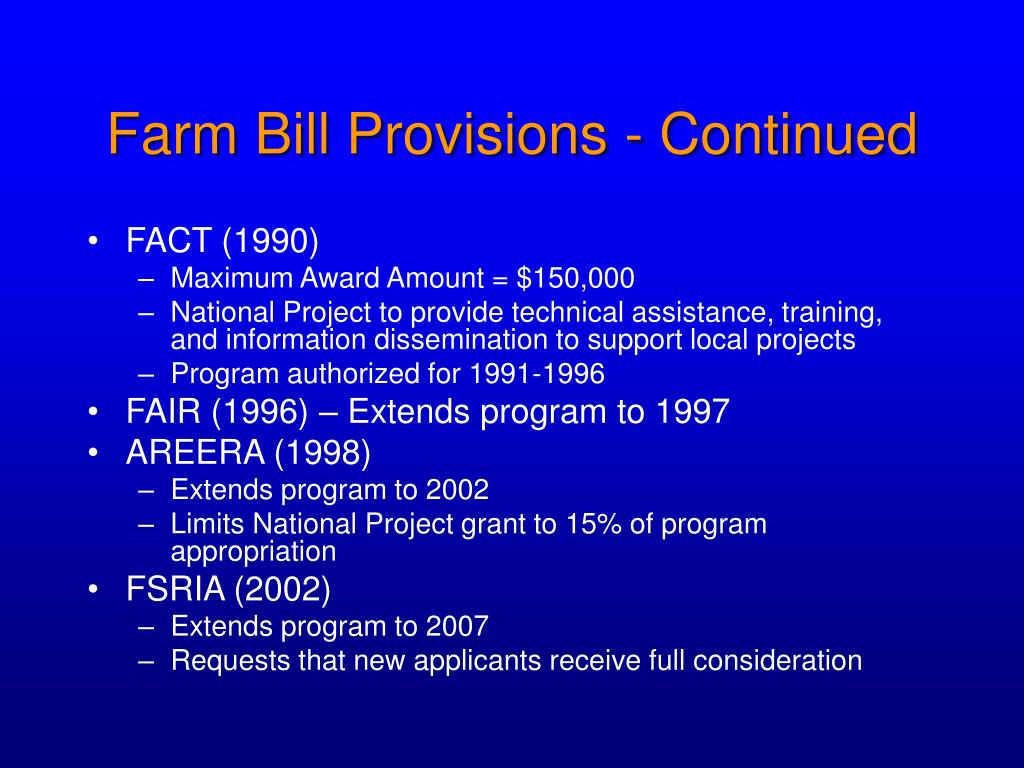 Farm Bill Provisions - Continued

• FACT (1990)
– Maximum Award Amount = \$150,000
– National Project to provide technical assistance, training, and information dissemination to support local projects
– Program authorized for 1991-1996
• FAIR (1996) – Extends program to 1997
• AREERA (1998)
– Extends program to 2002
– Limits National Project grant to 15% of program appropriation
• FSRIA (2002)
– Extends program to 2007
– Requests that new applicants receive full consideration